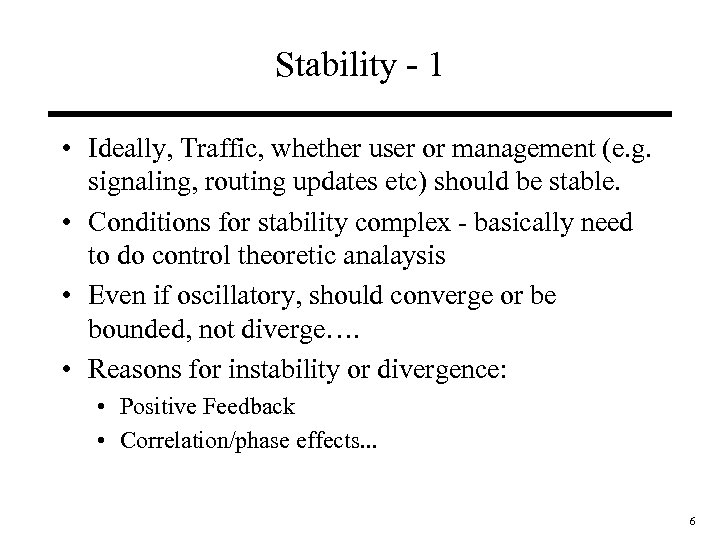 Stability - 1

• Ideally, Traffic, whether user or management (e.g. signaling, routing updates etc) should be stable.
• Conditions for stability complex - basically need to do control theoretic analaysis
• Even if oscillatory, should converge or be bounded, not diverge….
• Reasons for instability or divergence:
  • Positive Feedback
  • Correlation/phase effects...

6